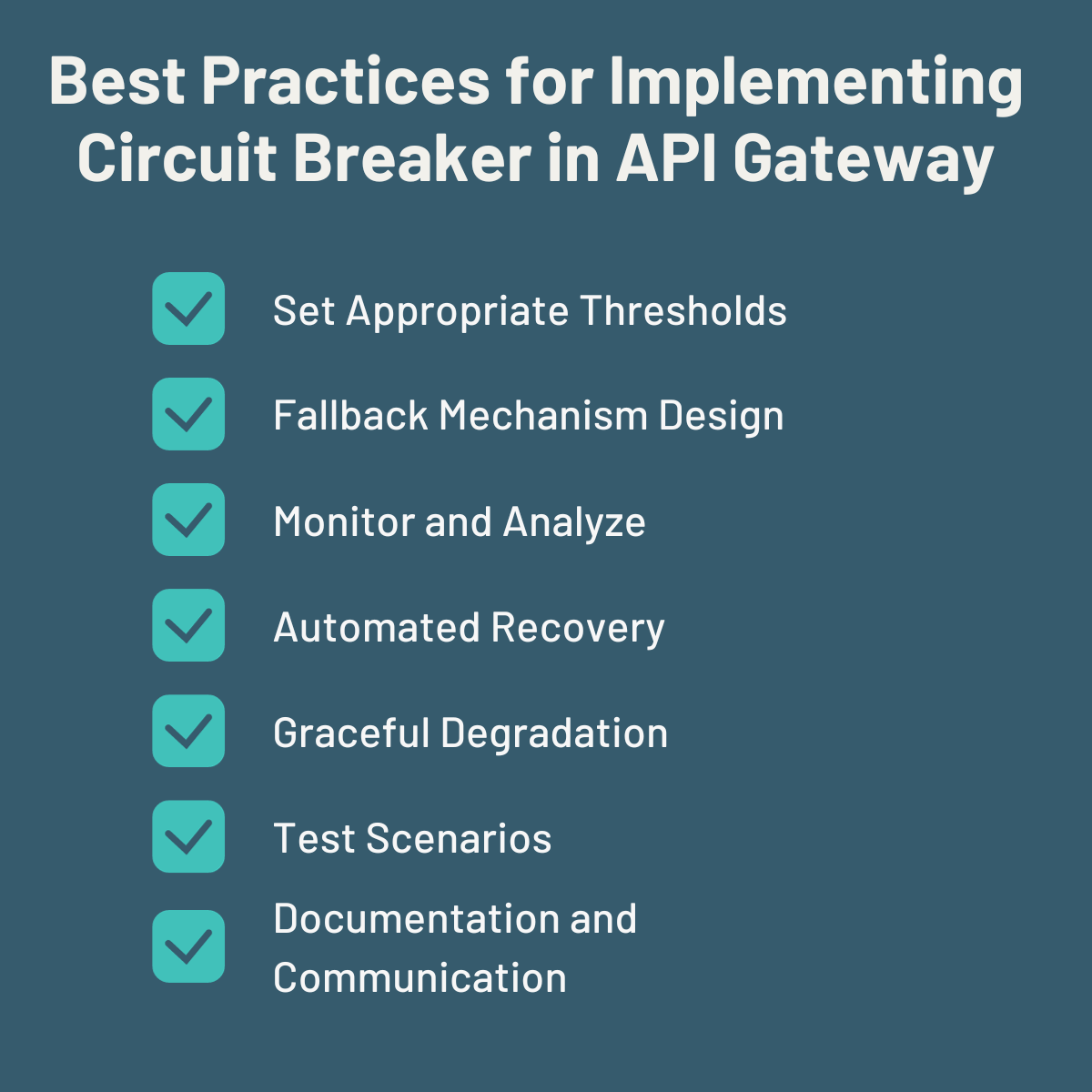 Best Practices for Implementing Circuit Breaker in API Gateway

Set Appropriate Thresholds

Fallback Mechanism Design

Monitor and Analyze

Automated Recovery

Graceful Degradation

Test Scenarios

Documentation and Communication